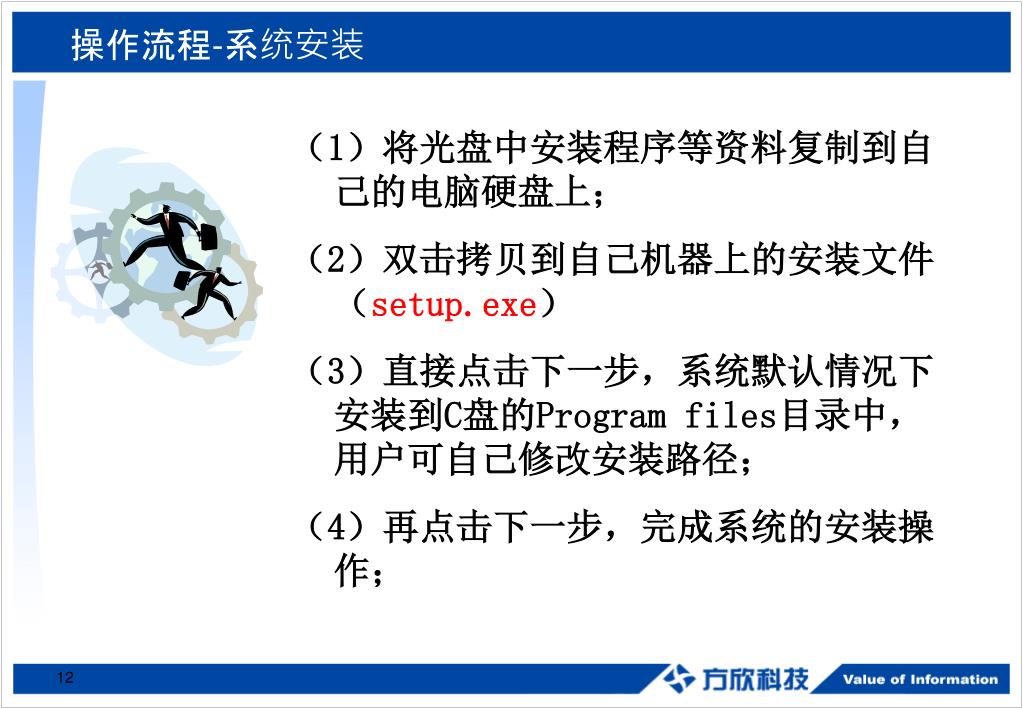 操作流程-系统安装

（1）将光盘中安装程序等资料复制到自己的电脑硬盘上；

（2）双击拷贝到自己机器上的安装文件（setup.exe）

（3）直接点击下一步，系统默认情况下安装到C盘的Program files目录中，用户可自己修改安装路径；

（4）再点击下一步，完成系统的安装操作；

12

方欣科技 Value of Information